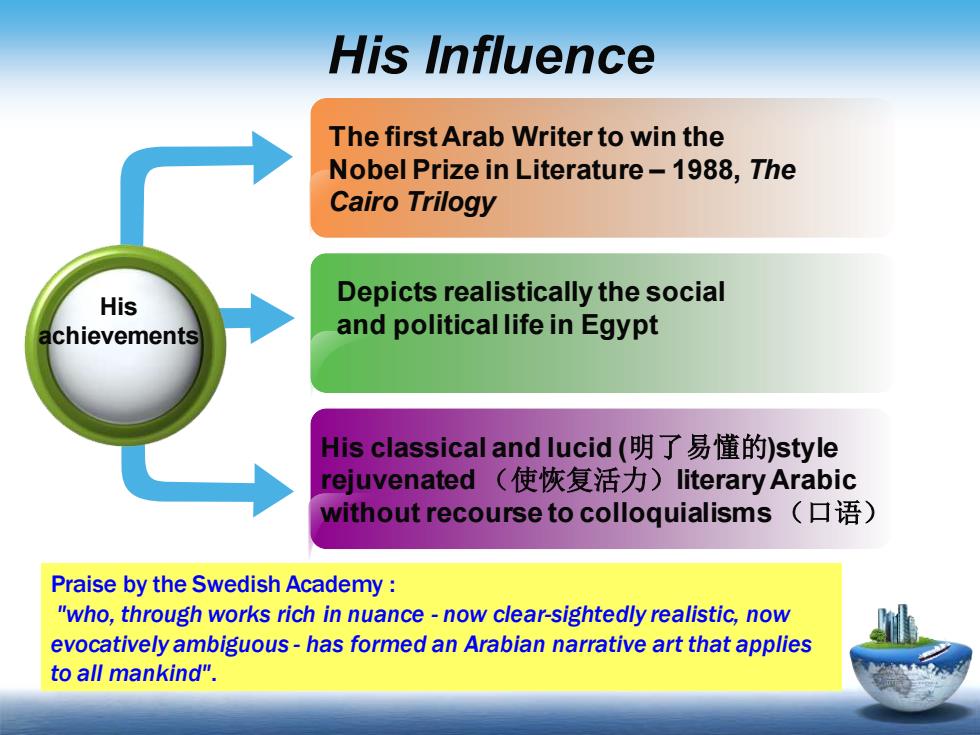 His Influence

His achievements

The first Arab Writer to win the Nobel Prize in Literature – 1988, The Cairo Trilogy

Depicts realistically the social and political life in Egypt

His classical and lucid (明了易懂的)style rejuvenated （使恢复活力）literary Arabic without recourse to colloquialisms （口语）

Praise by the Swedish Academy :
"who, through works rich in nuance - now clear-sightedly realistic, now evocatively ambiguous - has formed an Arabian narrative art that applies to all mankind".